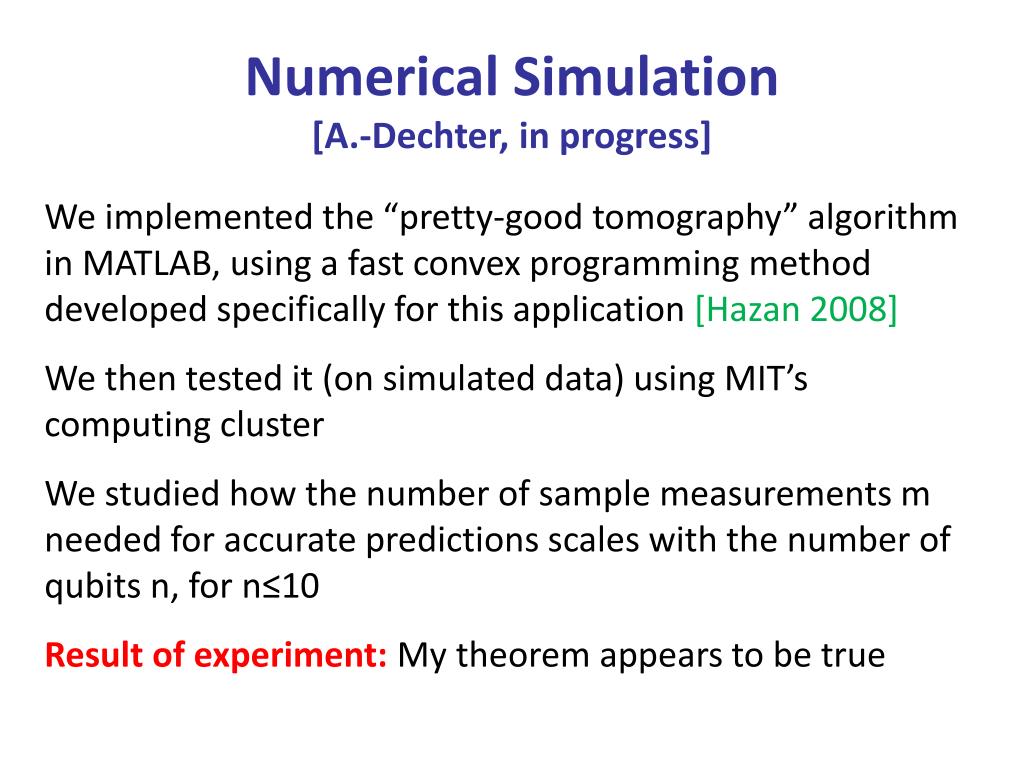 Numerical Simulation
[A.-Dechter, in progress]

We implemented the “pretty-good tomography” algorithm in MATLAB, using a fast convex programming method developed specifically for this application [Hazan 2008]

We then tested it (on simulated data) using MIT’s computing cluster

We studied how the number of sample measurements m needed for accurate predictions scales with the number of qubits n, for n≤10

Result of experiment: My theorem appears to be true